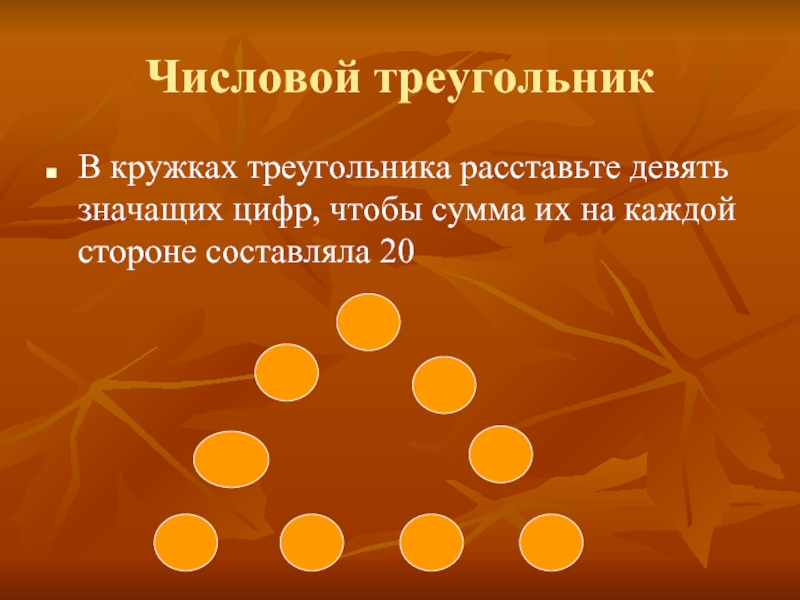 Числовой треугольник

В кружках треугольника расставьте девять значащих цифр, чтобы сумма их на каждой стороне составляла 20